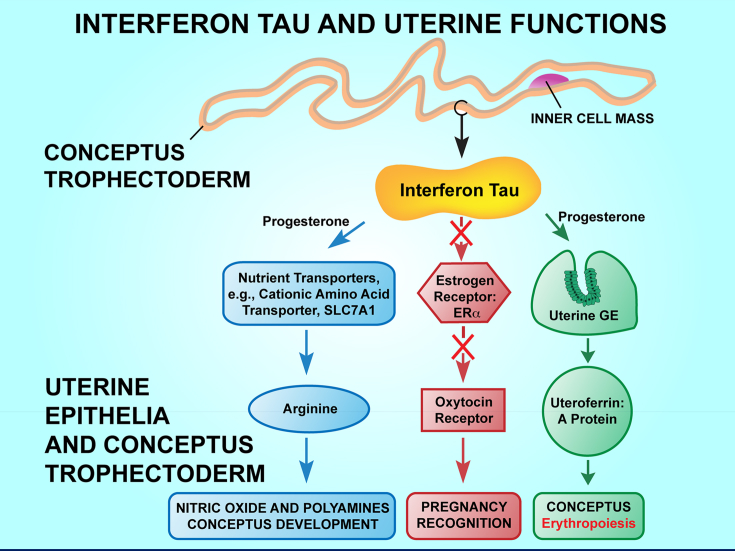 INTERFERON TAU AND UTERINE FUNCTIONS

INNER CELL MASS

CONCEPTUS TROPHECTODERM

Interferon Tau

Progesterone

Progesterone

Nutrient Transporters, e.g., Cationic Amino Acid Transporter, SLC7A1

Estrogen Receptor: ER$\alpha$

Uterine GE

UTERINE EPITHELIA AND CONCEPTUS TROPHECTODERM

Arginine

Oxytocin Receptor

Uteroferrin: A Protein

NITRIC OXIDE AND POLYAMINES CONCEPTUS DEVELOPMENT

PREGNANCY RECOGNITION

CONCEPTUS Erythropoiesis